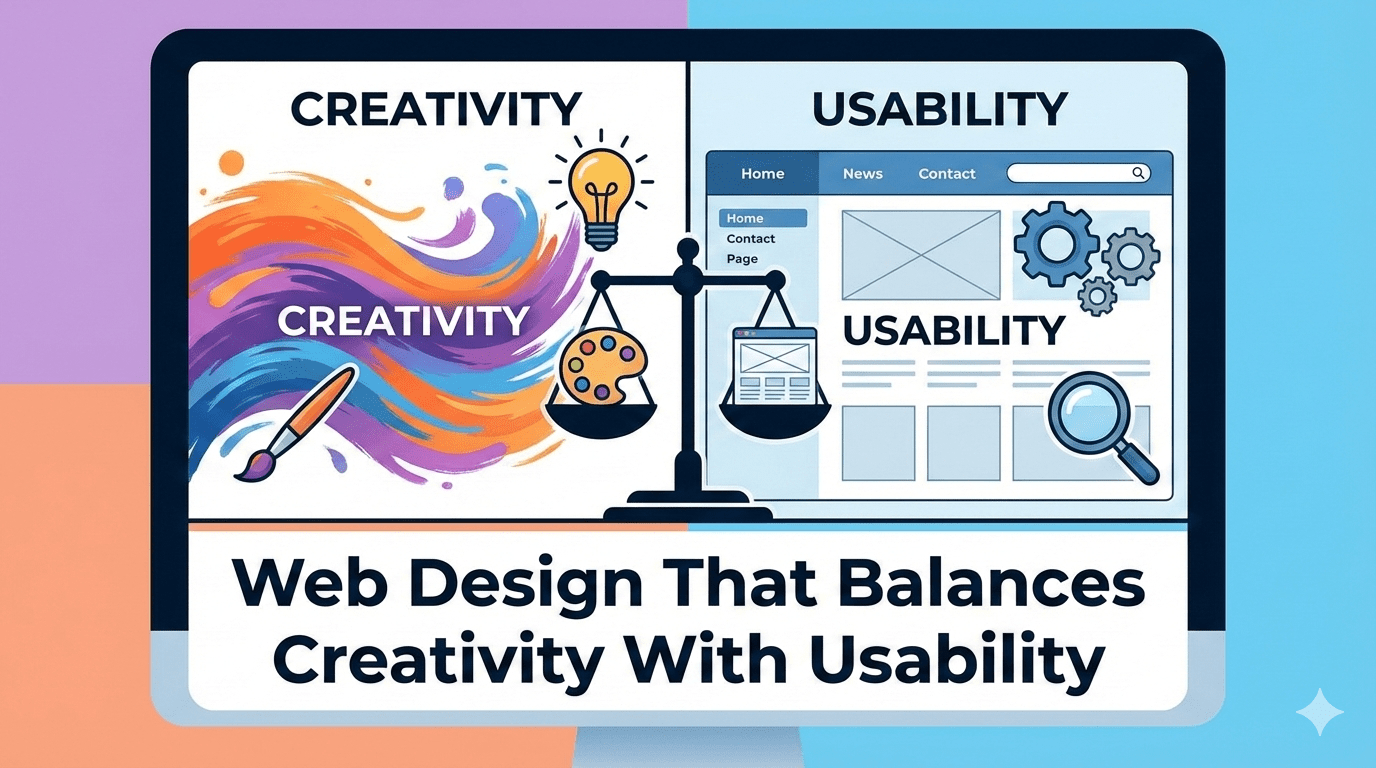 CREATIVITY

CREATIVITY

USABILITY

Home News Contact

Home
Contact
Page

USABILITY

Web Design That Balances Creativity With Usability